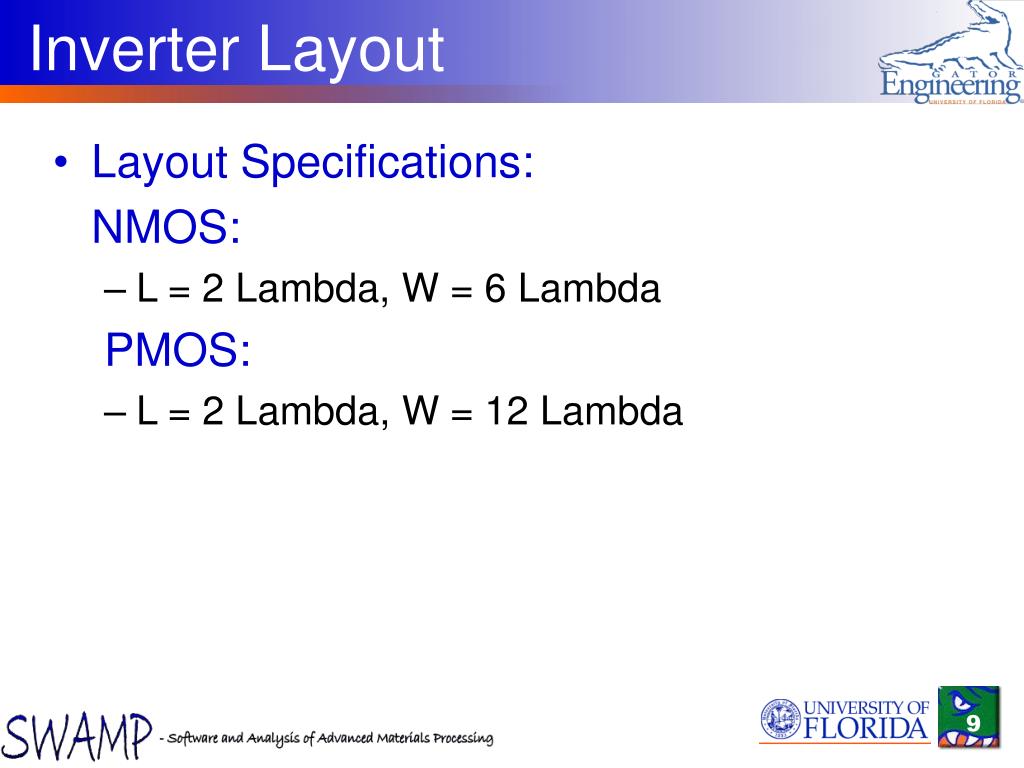 Inverter Layout

GATOR Engineering UNIVERSITY OF FLORIDA

• Layout Specifications:
NMOS:
– L = 2 Lambda, W = 6 Lambda
PMOS:
– L = 2 Lambda, W = 12 Lambda

SWAMP - Software and Analysis of Advanced Materials Processing

UNIVERSITY OF FLORIDA

9